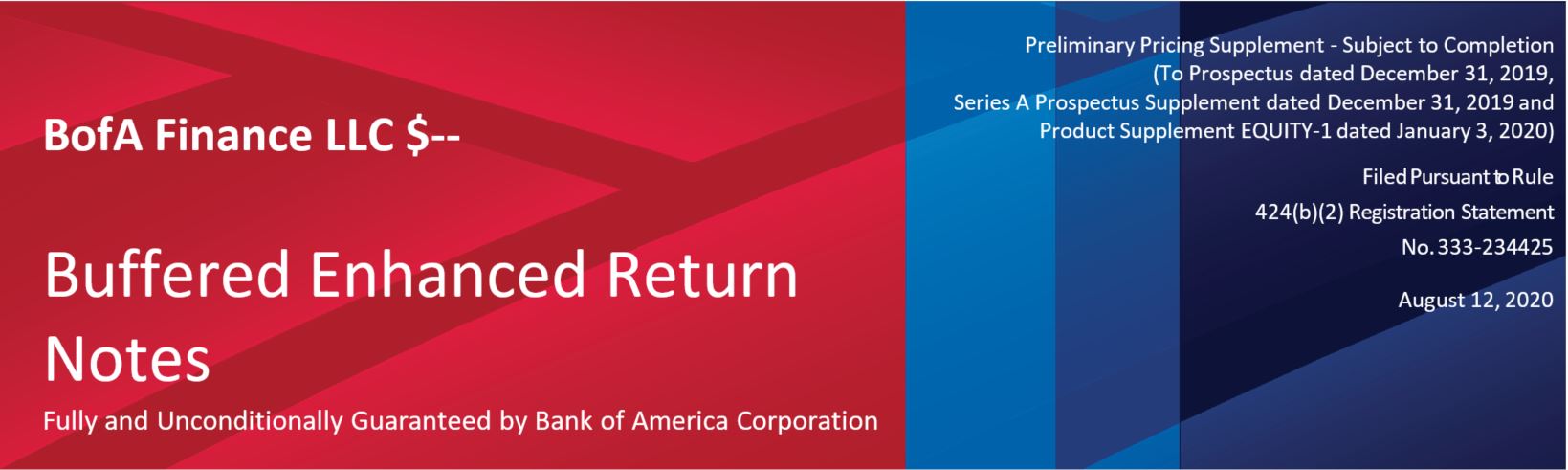 BofA Finance LLC $--

Buffered Enhanced Return Notes

Fully and Unconditionally Guaranteed by Bank of America Corporation

Preliminary Pricing Supplement - Subject to Completion
(To Prospectus dated December 31, 2019,
Series A Prospectus Supplement dated December 31, 2019 and
Product Supplement EQUITY-1 dated January 3, 2020)

Filed Pursuant to Rule
424(b)(2) Registration Statement
No. 333-234425

August 12, 2020